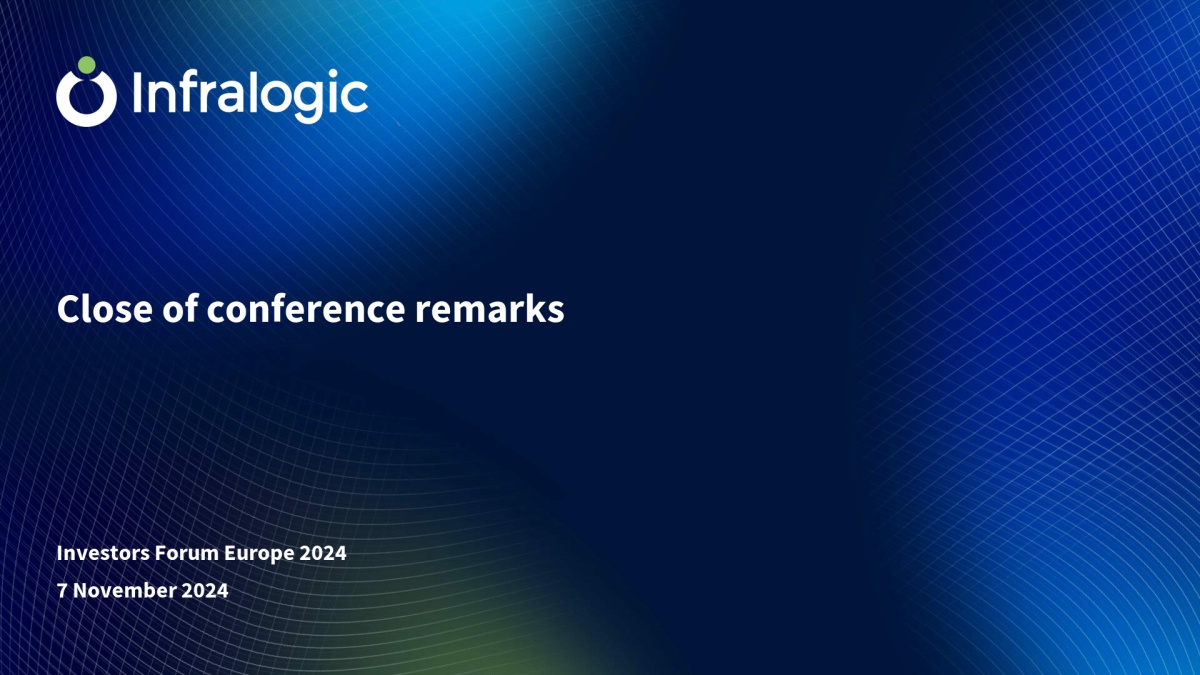 Infralogic

Close of conference remarks

Investors Forum Europe 2024

7 November 2024